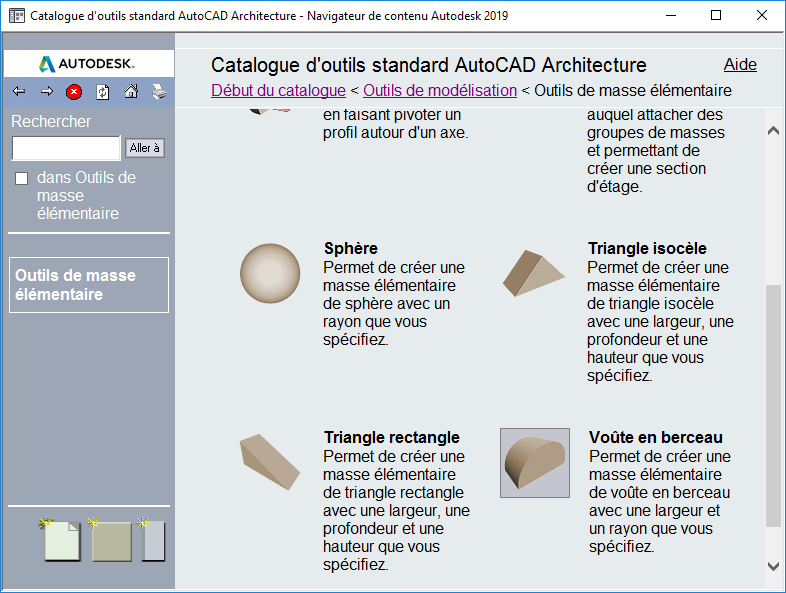 Catalogue d'outils standard AutoCAD Architecture - Navigateur de contenu Autodesk 2019

AUTODESK.

Rechercher

Aller à

dans Outils de masse élémentaire

Outils de masse élémentaire

Catalogue d'outils standard AutoCAD Architecture

Aide

Début du catalogue < Outils de modélisation < Outils de masse élémentaire

en faisant pivoter un profil autour d'un axe.

auquel attacher des groupes de masses et permettant de créer une section d'étage.

Sphère
Permet de créer une masse élémentaire de sphère avec un rayon que vous spécifiez.

Triangle isocèle
Permet de créer une masse élémentaire de triangle isocèle avec une largeur, une profondeur et une hauteur que vous spécifiez.

Triangle rectangle
Permet de créer une masse élémentaire de triangle rectangle avec une largeur, une profondeur et une hauteur que vous spécifiez.

Voûte en berceau
Permet de créer une masse élémentaire de voûte en berceau avec une largeur et un rayon que vous spécifiez.